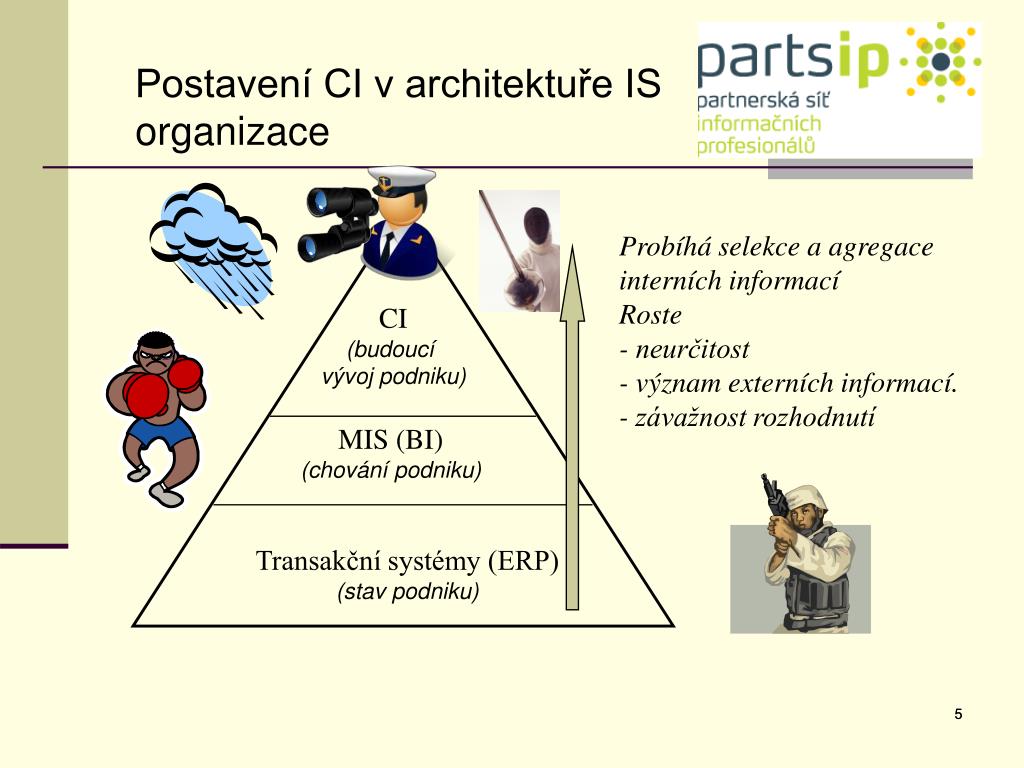 Postavení CI v architektuře IS organizace

partsip
partnerská síť
informačních
profesionálů

CI
(budoucí vývoj podniku)

MIS (BI)
(chování podniku)

Transakční systémy (ERP)
(stav podniku)

Probíhá selekce a agregace interních informací
Roste
- neurčitost
- význam externích informací.
- závažnost rozhodnutí

5